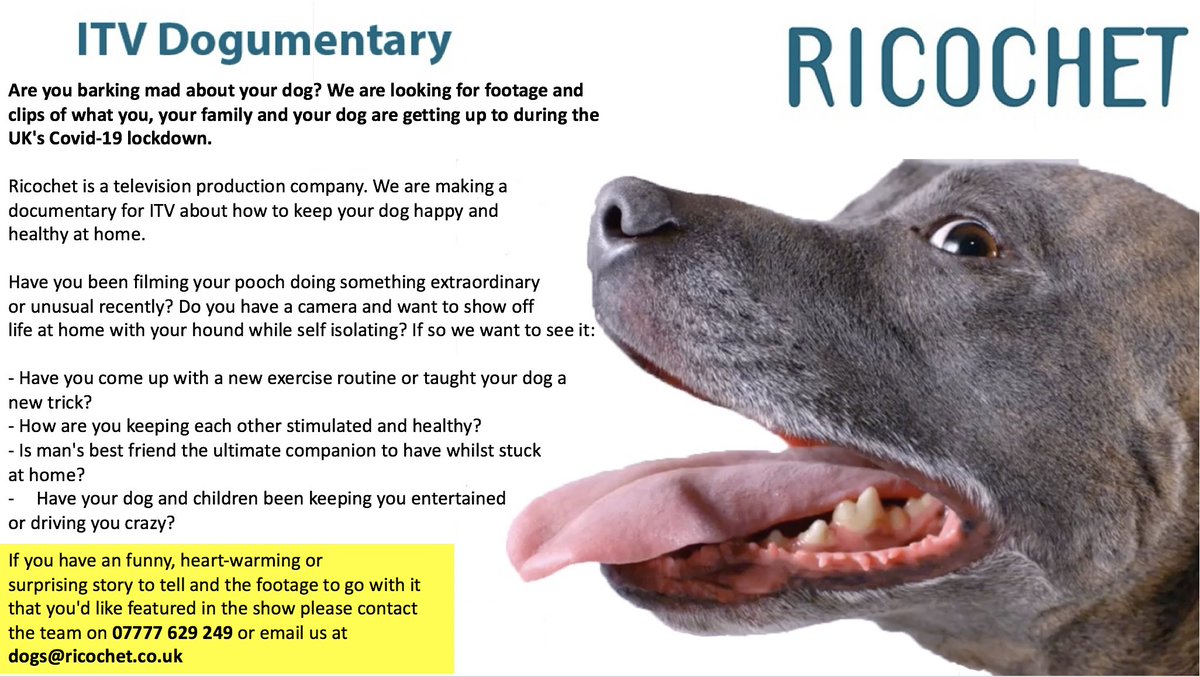 ITV Dogumentary

RICOCHET

Are you barking mad about your dog? We are looking for footage and clips of what you, your family and your dog are getting up to during the UK's Covid-19 lockdown.

Ricochet is a television production company. We are making a documentary for ITV about how to keep your dog happy and healthy at home.

Have you been filming your pooch doing something extraordinary or unusual recently? Do you have a camera and want to show off life at home with your hound while self isolating? If so we want to see it:

- Have you come up with a new exercise routine or taught your dog a new trick?
- How are you keeping each other stimulated and healthy?
- Is man's best friend the ultimate companion to have whilst stuck at home?
- Have your dog and children been keeping you entertained or driving you crazy?

If you have an funny, heart-warming or surprising story to tell and the footage to go with it that you'd like featured in the show please contact the team on 07777 629 249 or email us at dogs@ricochet.co.uk